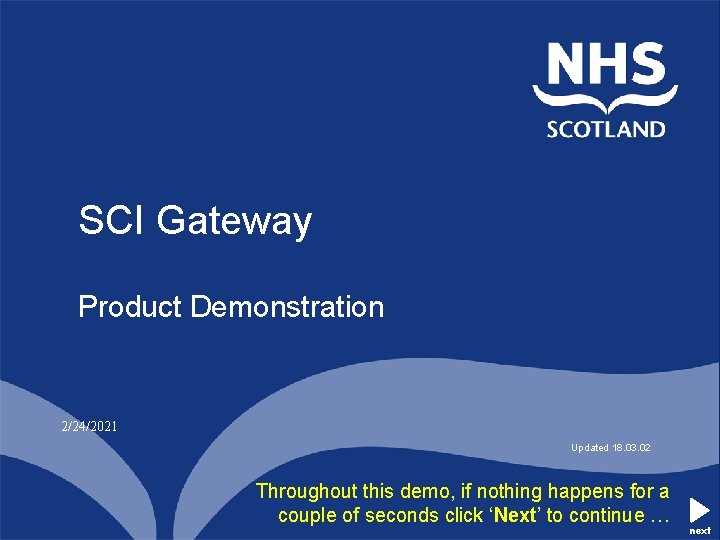 NHS
SCOTLAND

SCI Gateway

Product Demonstration

2/24/2021

Updated 18.03.02

Throughout this demo, if nothing happens for a couple of seconds click ‘Next’ to continue …

next